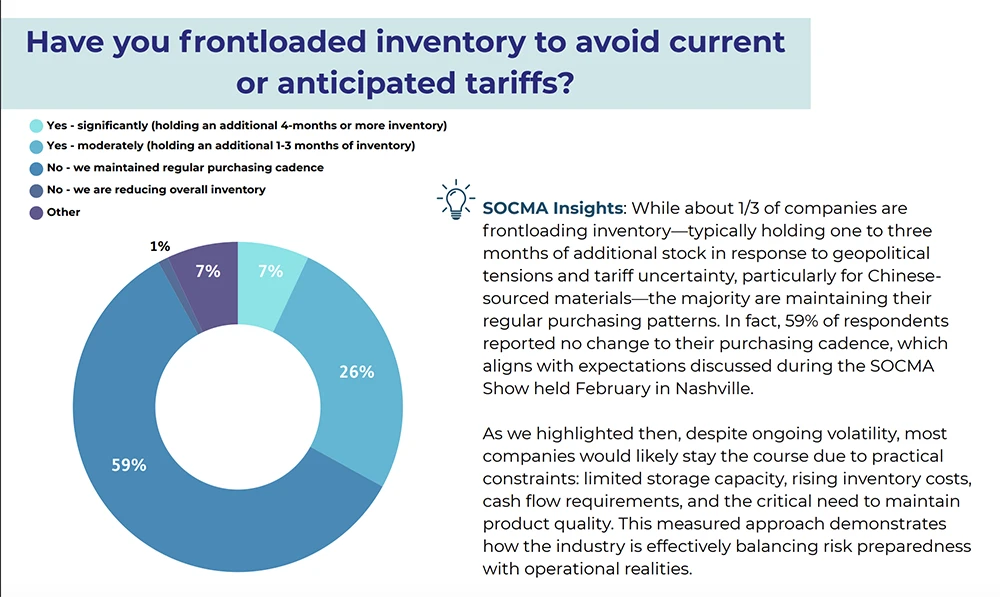 Have you frontloaded inventory to avoid current or anticipated tariffs?

Yes - significantly (holding an additional 4-months or more inventory)
Yes - moderately (holding an additional 1-3 months of inventory)
No - we maintained regular purchasing cadence
No - we are reducing overall inventory
Other

1%
7%
7%
26%
59%

SOCMA Insights: While about 1/3 of companies are frontloading inventory—typically holding one to three months of additional stock in response to geopolitical tensions and tariff uncertainty, particularly for Chinese-sourced materials—the majority are maintaining their regular purchasing patterns. In fact, 59% of respondents reported no change to their purchasing cadence, which aligns with expectations discussed during the SOCMA Show held February in Nashville.

As we highlighted then, despite ongoing volatility, most companies would likely stay the course due to practical constraints: limited storage capacity, rising inventory costs, cash flow requirements, and the critical need to maintain product quality. This measured approach demonstrates how the industry is effectively balancing risk preparedness with operational realities.